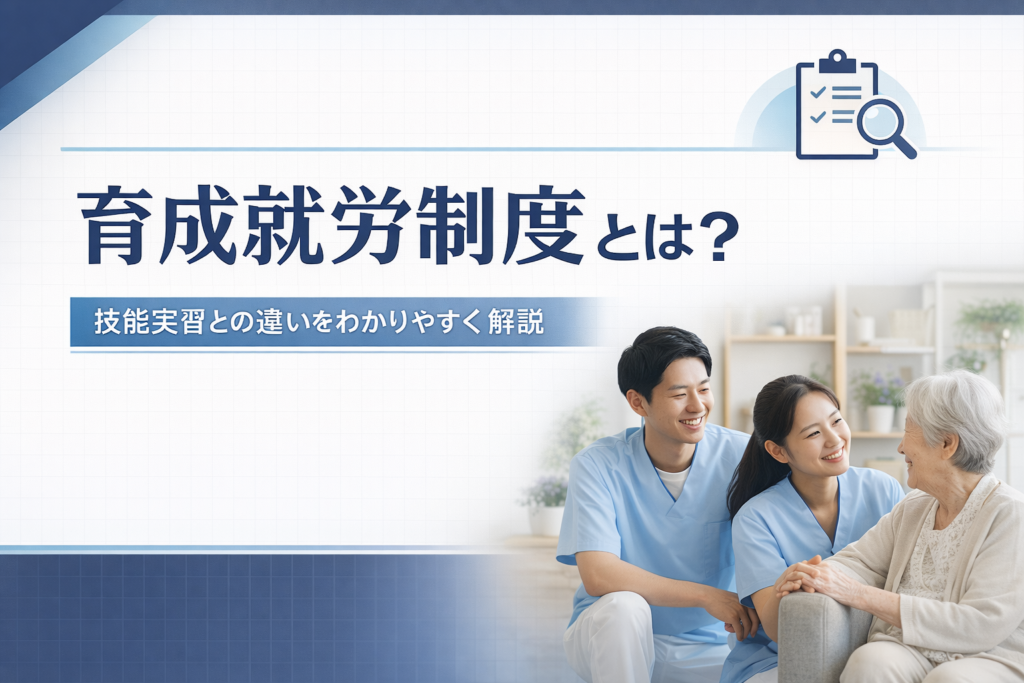 育成就労制度とは?

技能実習との違いをわかりやすく解説